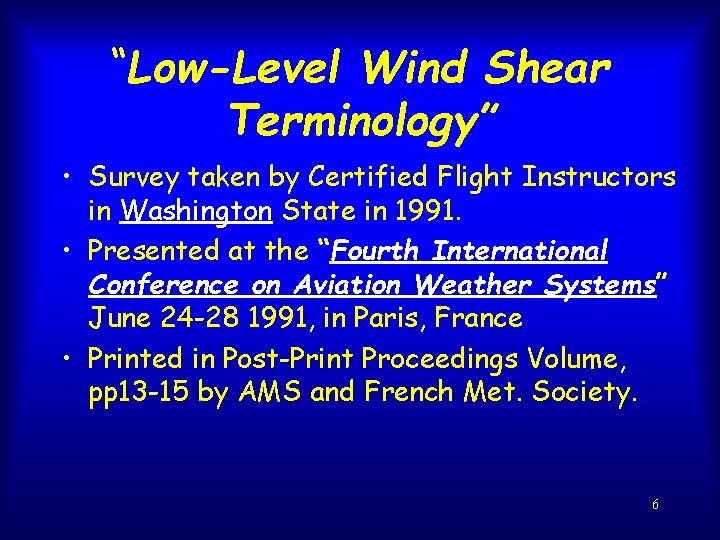 “Low-Level Wind Shear Terminology”

• Survey taken by Certified Flight Instructors in Washington State in 1991.

• Presented at the “Fourth International Conference on Aviation Weather Systems” June 24-28 1991, in Paris, France

• Printed in Post-Print Proceedings Volume, pp13-15 by AMS and French Met. Society.

6